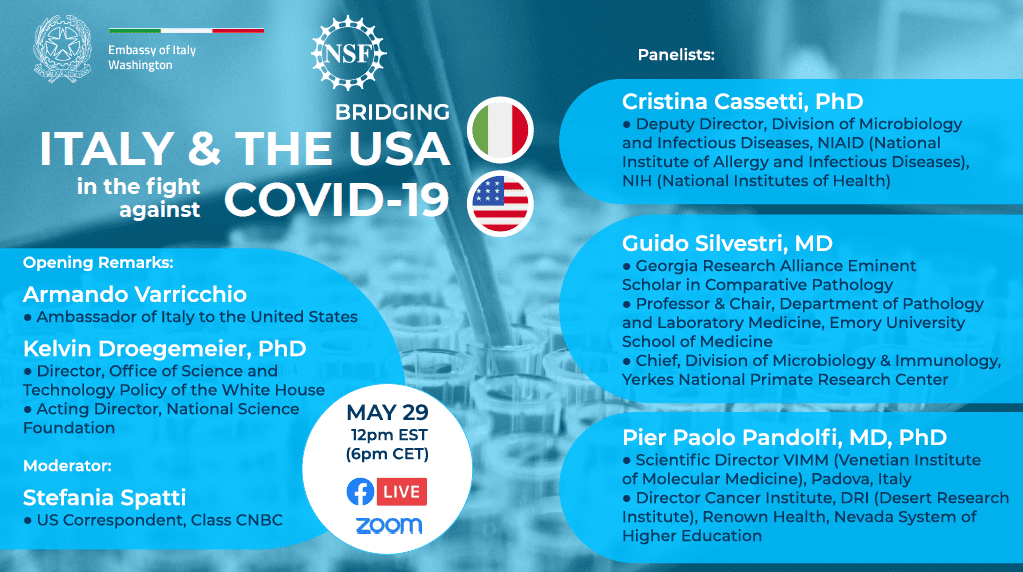 Embassy of Italy
Washington

NSF

BRIDGING
ITALY & THE USA
in the fight against
COVID-19

Opening Remarks:

Armando Varricchio
● Ambassador of Italy to the United States

Kelvin Droegemeier, PhD
● Director, Office of Science and Technology Policy of the White House
● Acting Director, National Science Foundation

Moderator:

Stefania Spatti
● US Correspondent, Class CNBC

MAY 29
12pm EST
(6pm CET)

LIVE
zoom

Panelists:

Cristina Cassetti, PhD
● Deputy Director, Division of Microbiology and Infectious Diseases, NIAID (National Institute of Allergy and Infectious Diseases), NIH (National Institutes of Health)

Guido Silvestri, MD
● Georgia Research Alliance Eminent Scholar in Comparative Pathology
● Professor & Chair, Department of Pathology and Laboratory Medicine, Emory University School of Medicine
● Chief, Division of Microbiology & Immunology, Yerkes National Primate Research Center

Pier Paolo Pandolfi, MD, PhD
● Scientific Director VIMM (Venetian Institute of Molecular Medicine), Padova, Italy
● Director Cancer Institute, DRI (Desert Research Institute), Renown Health, Nevada System of Higher Education